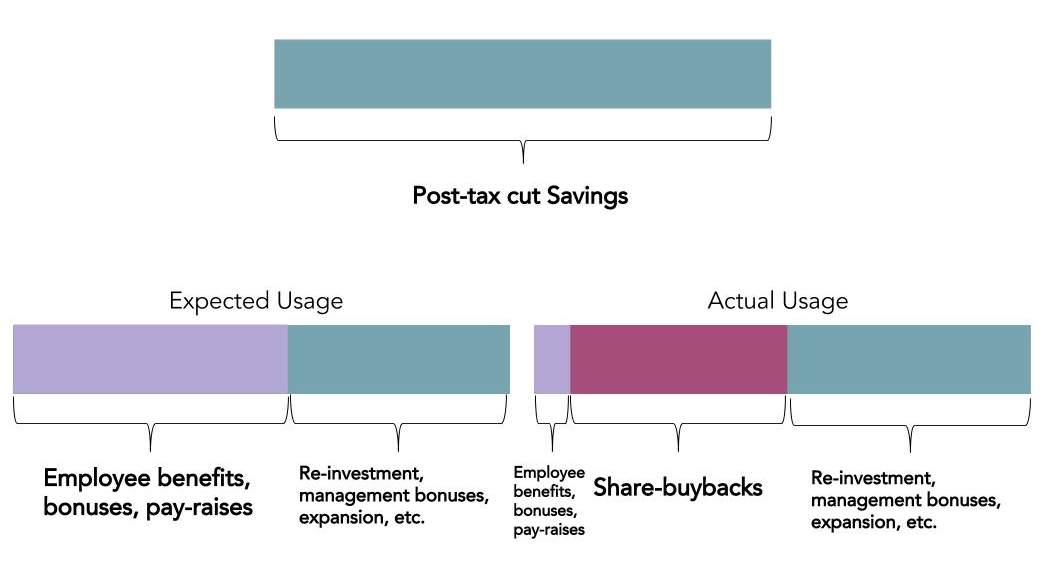 Post-tax cut Savings

Expected Usage

Employee benefits, bonuses, pay-raises

Re-investment, management bonuses, expansion, etc.

Actual Usage

Employee benefits, bonuses, pay-raises

Share-buybacks

Re-investment, management bonuses, expansion, etc.